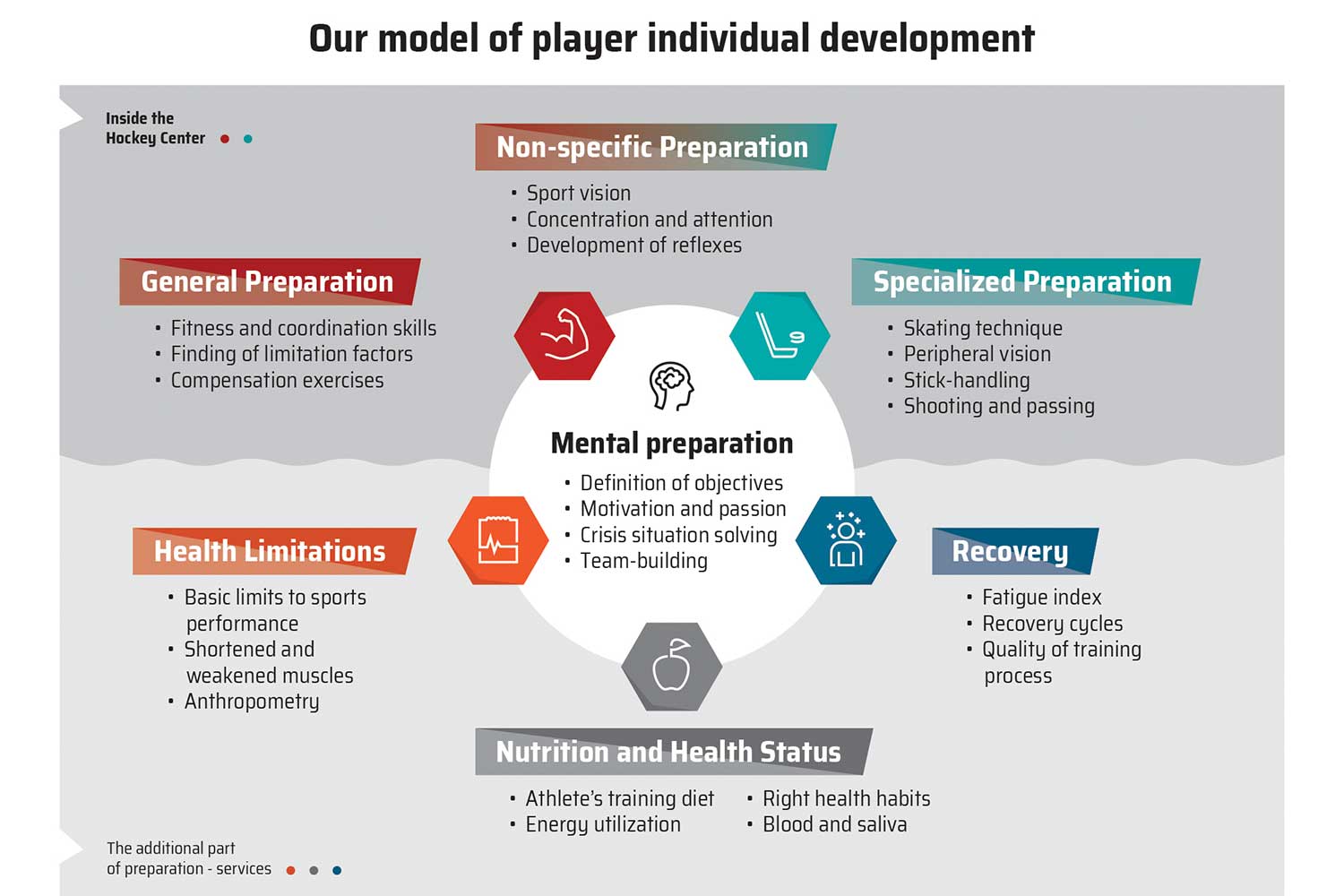 Our model of player individual development

Inside the Hockey Center

Non-specific Preparation

• Sport vision
• Concentration and attention
• Development of reflexes

General Preparation

• Fitness and coordination skills
• Finding of limitation factors
• Compensation exercises

Specialized Preparation

• Skating technique
• Peripheral vision
• Stick-handling
• Shooting and passing

Mental preparation

• Definition of objectives
• Motivation and passion
• Crisis situation solving
• Team-building

Health Limitations

• Basic limits to sports performance
• Shortened and weakened muscles
• Anthropometry

Recovery

• Fatigue index
• Recovery cycles
• Quality of training process

Nutrition and Health Status

• Athlete's training diet
• Energy utilization
• Right health habits
• Blood and saliva

The additional part of preparation - services